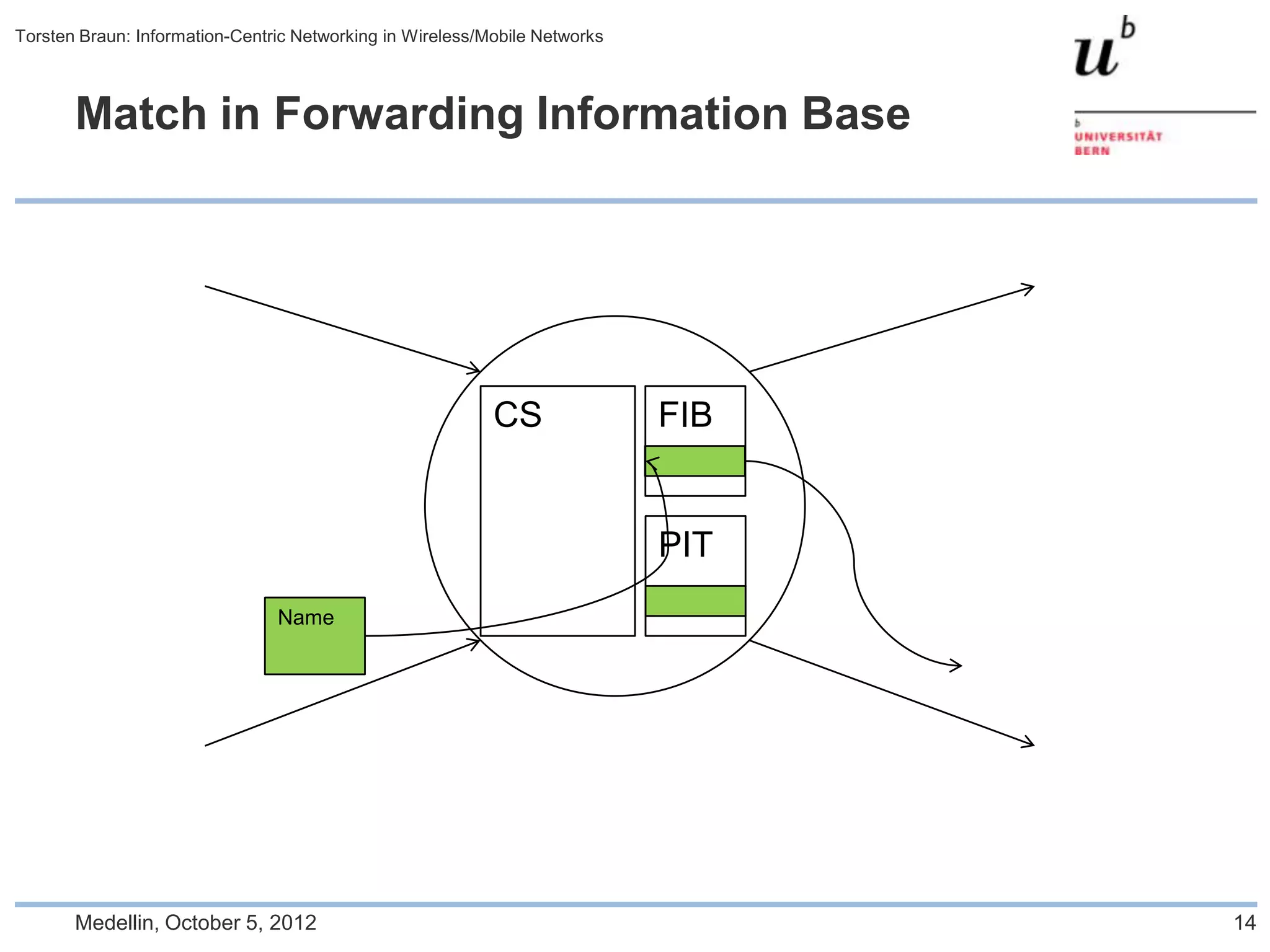 Torsten Braun: Information-Centric Networking in Wireless/Mobile Networks

$u^b$

b
UNIVERSITÄT
BERN

Match in Forwarding Information Base

CS

FIB

PIT

Name

Medellin, October 5, 2012

14